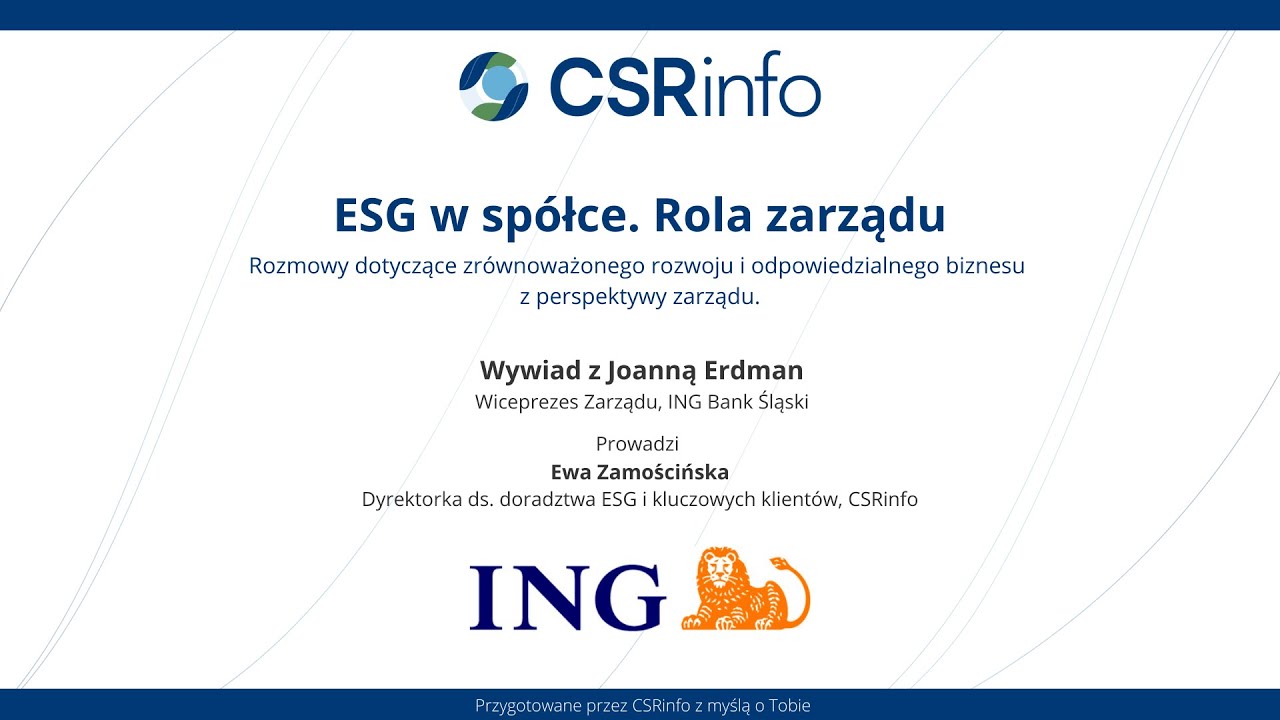 CSRinfo

ESG w spółce. Rola zarządu

Rozmowy dotyczące zrównoważonego rozwoju i odpowiedzialnego biznesu z perspektywy zarządu.

Wywiad z Joanną Erdman
Wiceprezes Zarządu, ING Bank Śląski

Prowadzi
Ewa Zamościńska
Dyrektorka ds. doradztwa ESG i kluczowych klientów, CSRinfo

ING

Przygotowane przez CSRinfo z myślą o Tobie